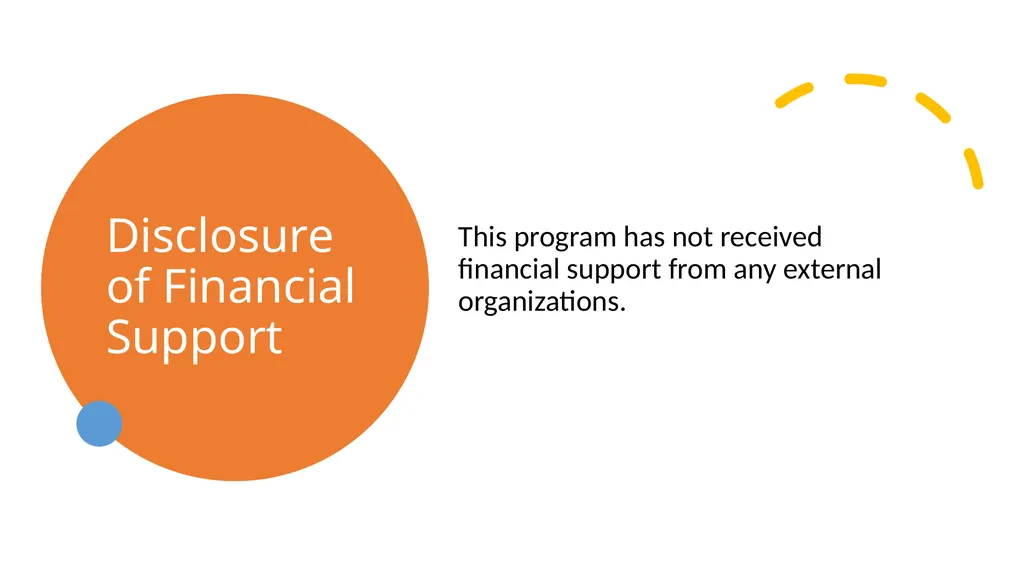 Disclosure of Financial Support

This program has not received financial support from any external organizations.